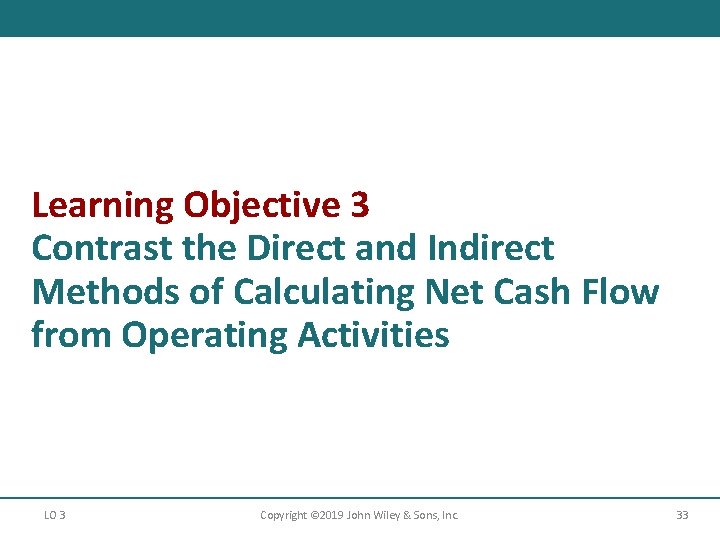 Learning Objective 3
Contrast the Direct and Indirect Methods of Calculating Net Cash Flow from Operating Activities

LO 3

Copyright ©2019 John Wiley & Sons, Inc.

33